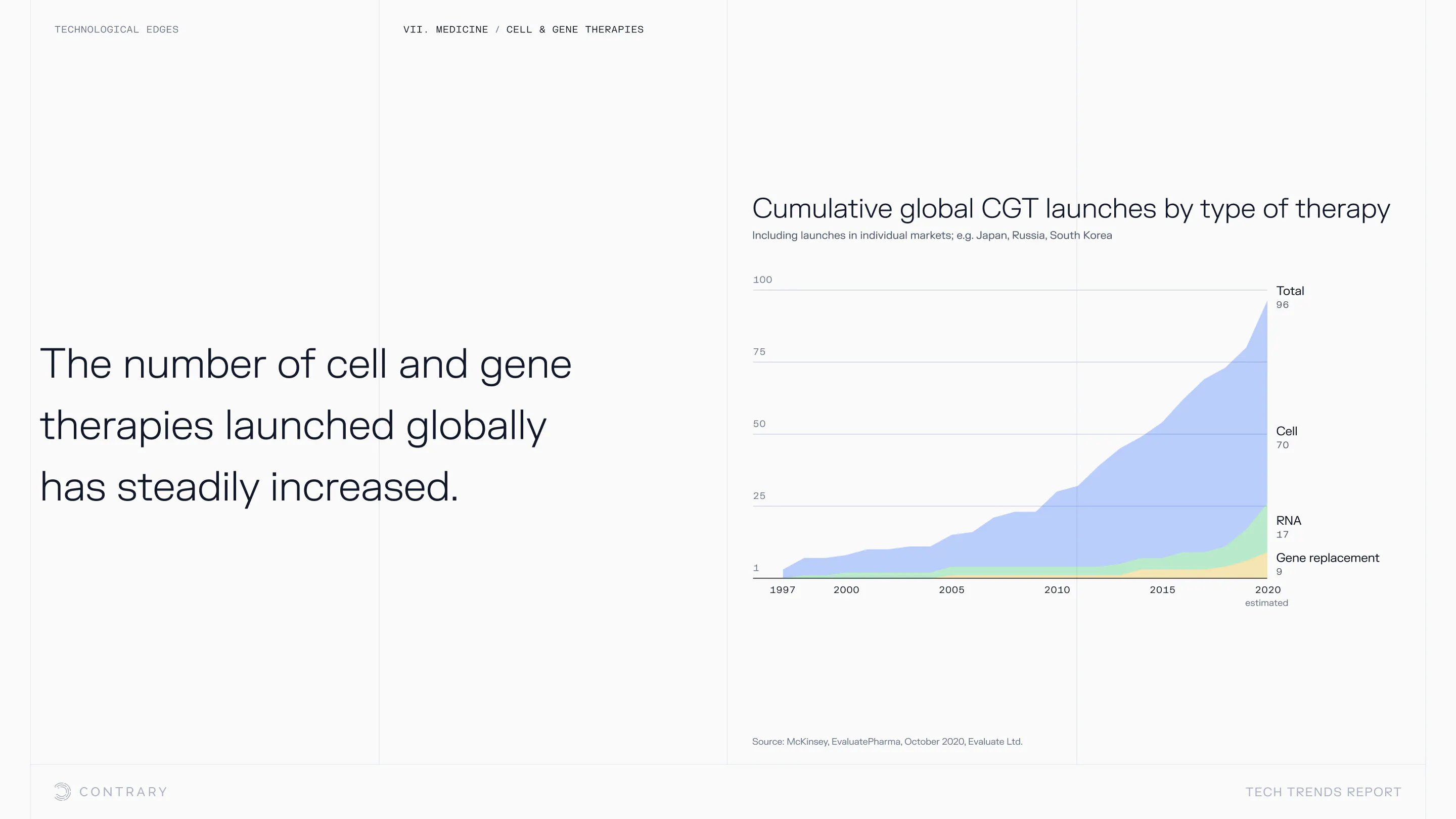 TECHNOLOGICAL EDGES

VII. MEDICINE / CELL & GENE THERAPIES

The number of cell and gene therapies launched globally has steadily increased.

Cumulative global CGT launches by type of therapy

Including launches in individual markets; e.g. Japan, Russia, South Korea

100

75

50

25

1

Total
96

Cell
70

RNA
17

Gene replacement
9

1997 2000 2005 2010 2015 2020
estimated

Source: McKinsey, EvaluatePharma, October 2020, Evaluate Ltd.

CONTRARY

TECH TRENDS REPORT